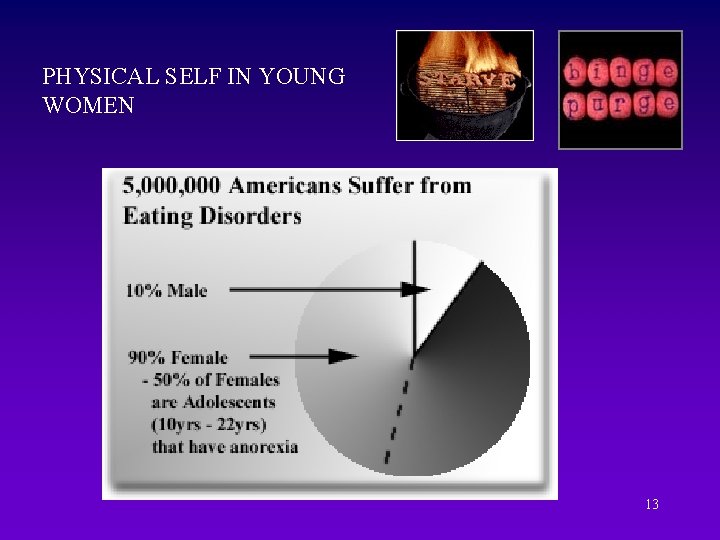 PHYSICAL SELF IN YOUNG WOMEN

STARVE

binge
purge

5,000,000 Americans Suffer from Eating Disorders

10% Male

90% Female
- 50% of Females are Adolescents (10yrs - 22yrs) that have anorexia

13